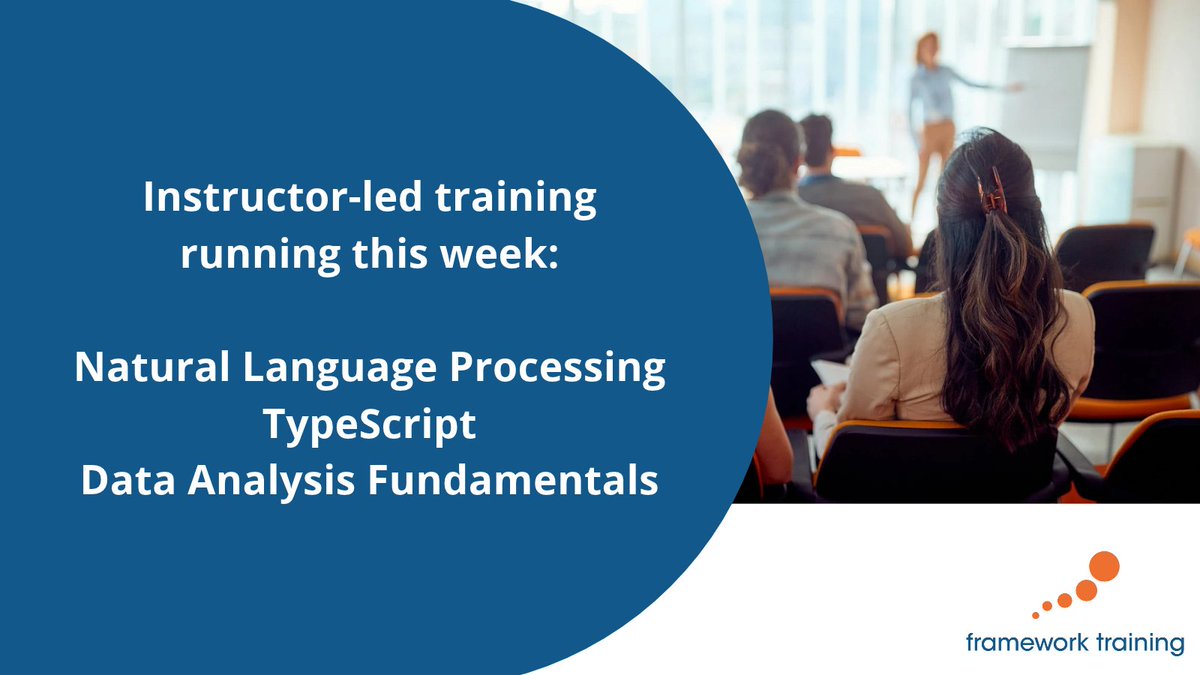 Instructor-led training running this week:

Natural Language Processing
TypeScript
Data Analysis Fundamentals

framework training